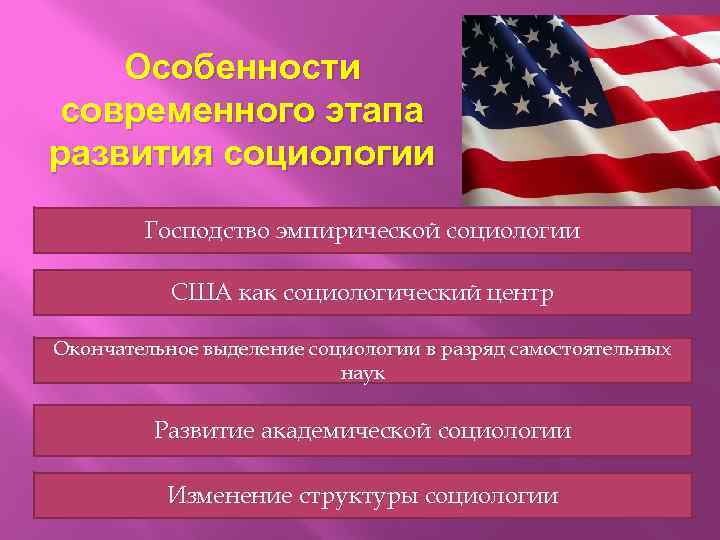 Особенности современного этапа развития социологии

Господство эмпирической социологии

США как социологический центр

Окончательное выделение социологии в разряд самостоятельных наук

Развитие академической социологии

Изменение структуры социологии